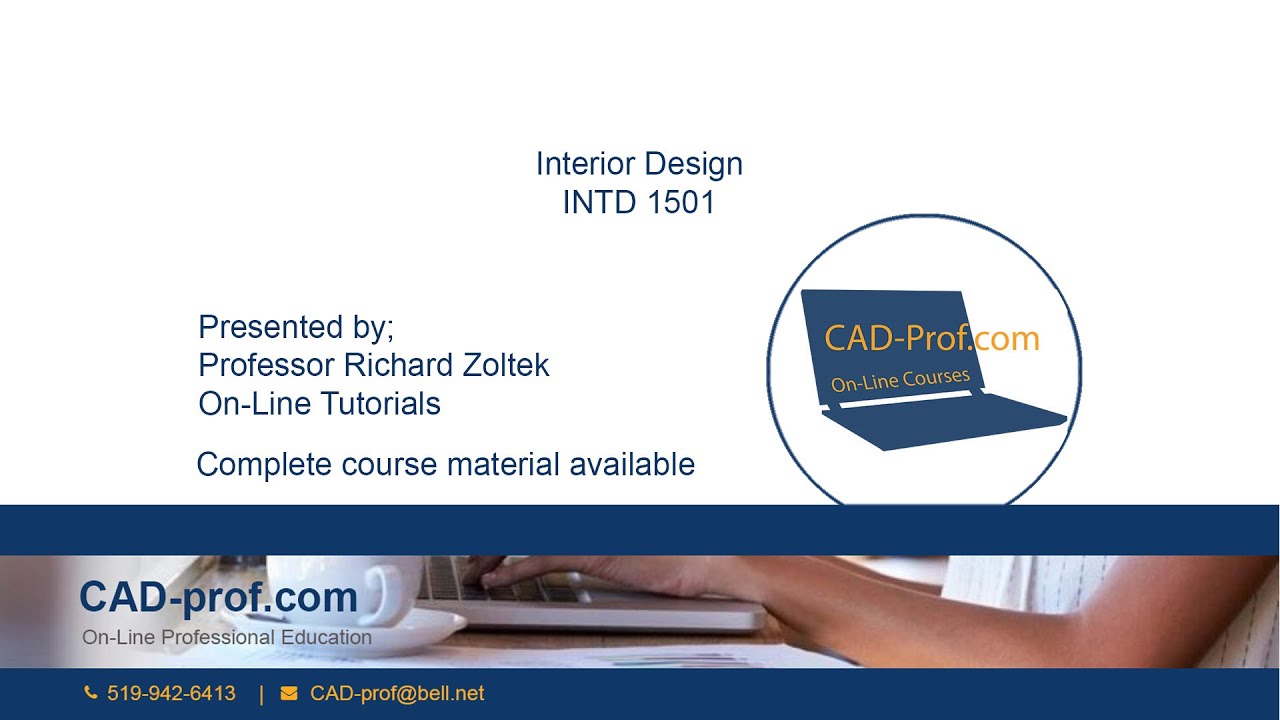 Interior Design
INTD 1501

Presented by;
Professor Richard Zoltek
On-Line Tutorials

Complete course material available

CAD-Prof.com
On-Line Courses

CAD-prof.com
On-Line Professional Education

519-942-6413 | CAD-prof@bell.net